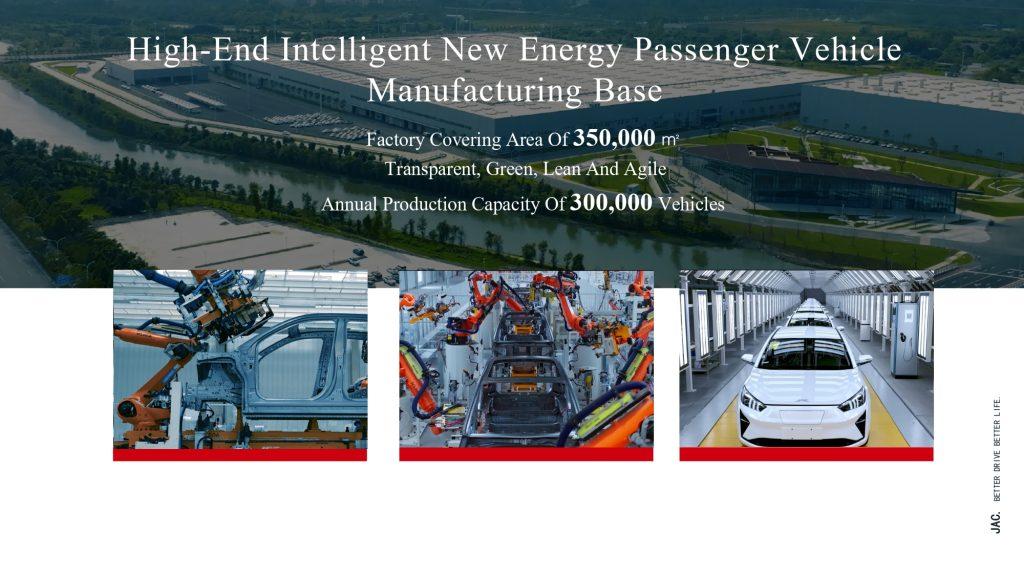 High-End Intelligent New Energy Passenger Vehicle Manufacturing Base

Factory Covering Area Of 350,000 ㎡
Transparent, Green, Lean And Agile
Annual Production Capacity Of 300,000 Vehicles

JAC. BETTER DRIVE BETTER LIFE.